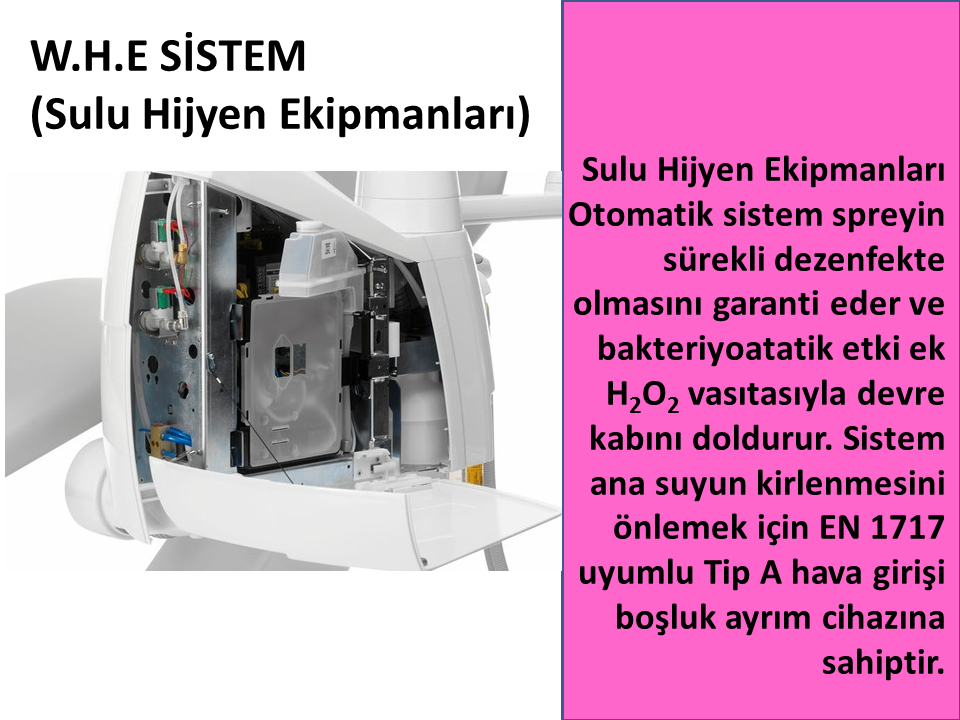 W.H.E SİSTEM
(Sulu Hijyen Ekipmanları)

Sulu Hijyen Ekipmanları Otomatik sistem spreyin sürekli dezenfekte olmasını garanti eder ve bakteriyoatatik etki ek $H_2O_2$ vasıtasıyla devre kabını doldurur. Sistem ana suyun kirlenmesini önlemek için EN 1717 uyumlu Tip A hava girişi boşluk ayrım cihazına sahiptir.